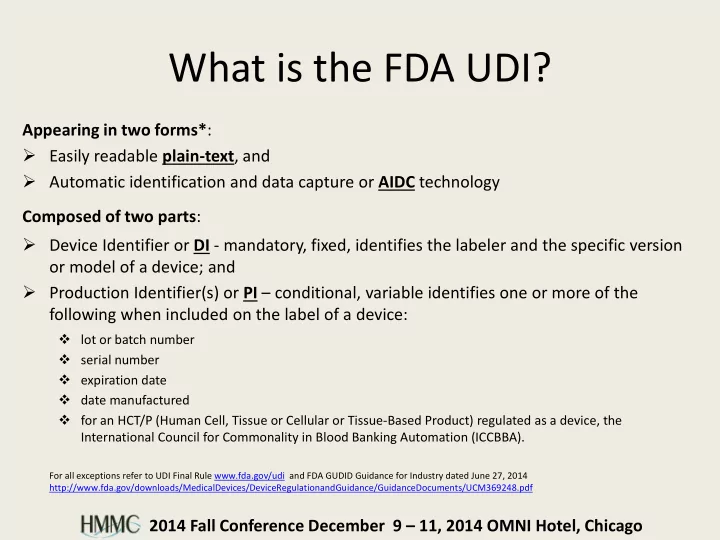 What is the FDA UDI?

Appearing in two forms*:

➢ Easily readable plain-text, and

➢ Automatic identification and data capture or AIDC technology

Composed of two parts:

➢ Device Identifier or DI - mandatory, fixed, identifies the labeler and the specific version or model of a device; and

➢ Production Identifier(s) or PI – conditional, variable identifies one or more of the following when included on the label of a device:

❖ lot or batch number

❖ serial number

❖ expiration date

❖ date manufactured

❖ for an HCT/P (Human Cell, Tissue or Cellular or Tissue-Based Product) regulated as a device, the International Council for Commonality in Blood Banking Automation (ICCBBA).

For all exceptions refer to UDI Final Rule www.fda.gov/udi and FDA GUDID Guidance for Industry dated June 27, 2014
http://www.fda.gov/downloads/MedicalDevices/DeviceRegulationandGuidance/GuidanceDocuments/UCM369248.pdf

HMMC 2014 Fall Conference December 9 – 11, 2014 OMNI Hotel, Chicago